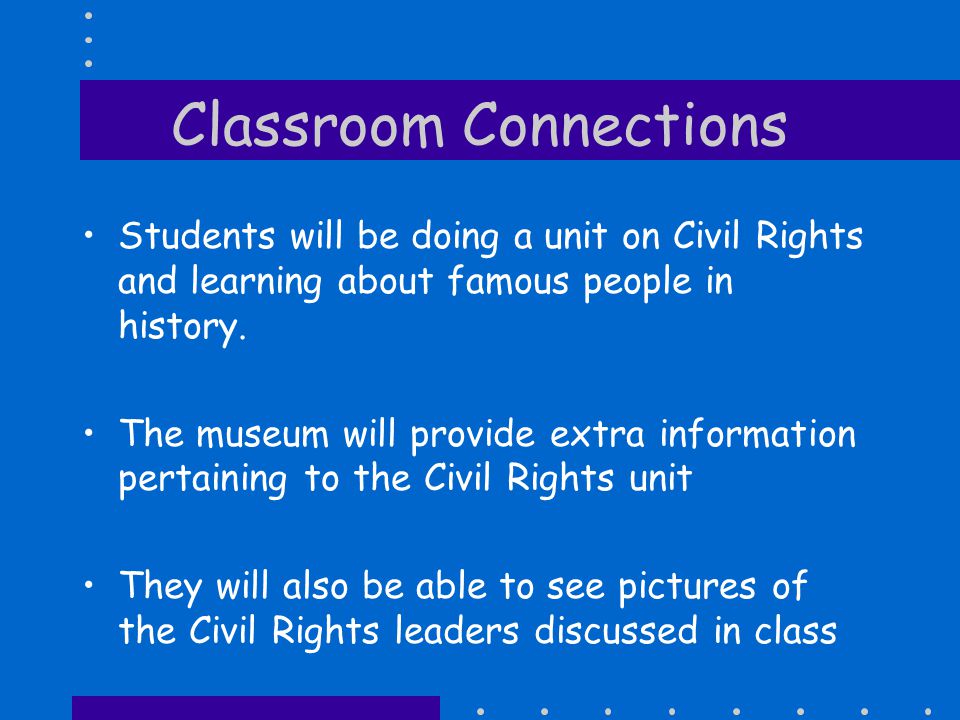 Classroom Connections

• Students will be doing a unit on Civil Rights and learning about famous people in history.

• The museum will provide extra information pertaining to the Civil Rights unit

• They will also be able to see pictures of the Civil Rights leaders discussed in class